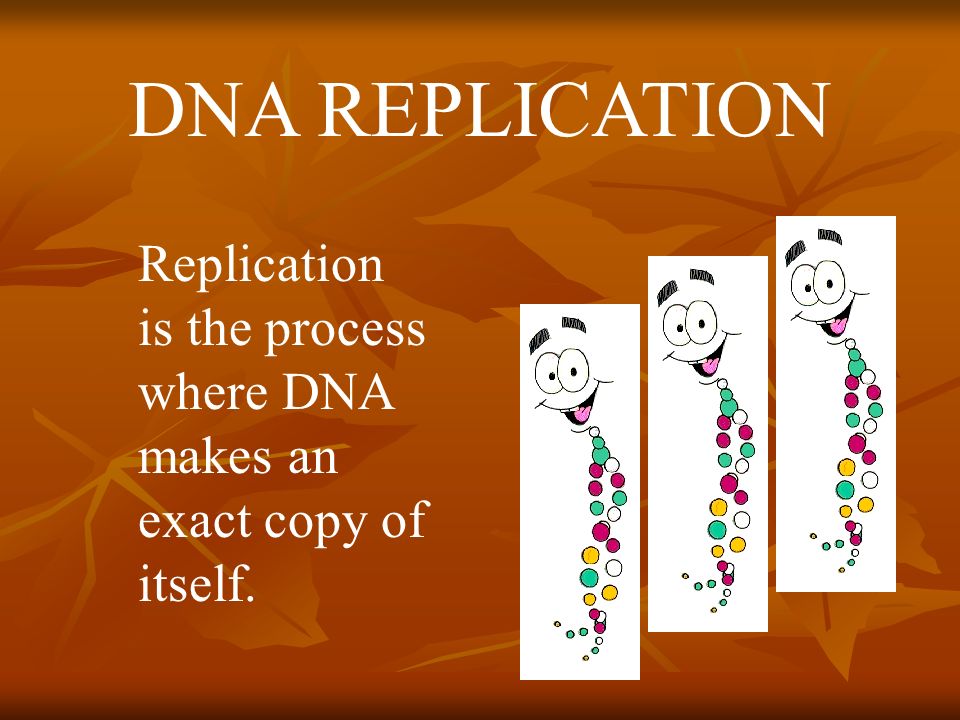 DNA REPLICATION

Replication is the process where DNA makes an exact copy of itself.